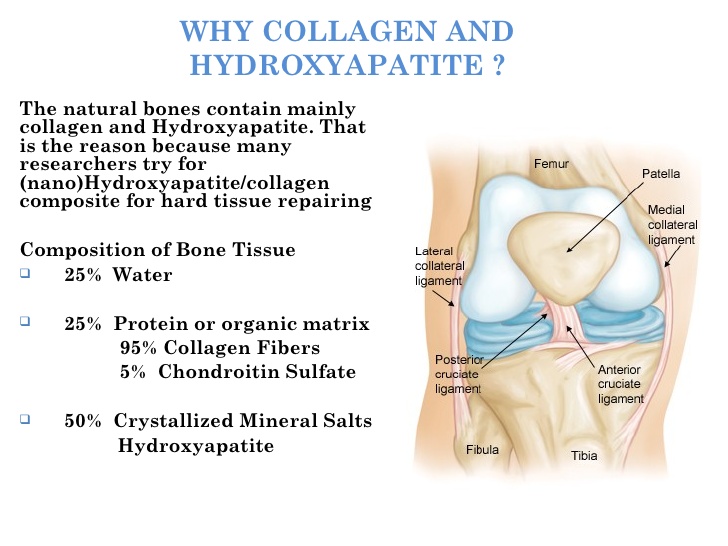 WHY COLLAGEN AND HYDROXYAPATITE ?

The natural bones contain mainly collagen and Hydroxyapatite. That is the reason because many researchers try for (nano)Hydroxyapatite/collagen composite for hard tissue repairing

Composition of Bone Tissue

❑ 25% Water

❑ 25% Protein or organic matrix
95% Collagen Fibers
5% Chondroitin Sulfate

❑ 50% Crystallized Mineral Salts
Hydroxyapatite

Femur
Patella
Medial collateral ligament
Lateral collateral ligament
Posterior cruciate ligament
Anterior cruciate ligament
Fibula
Tibia